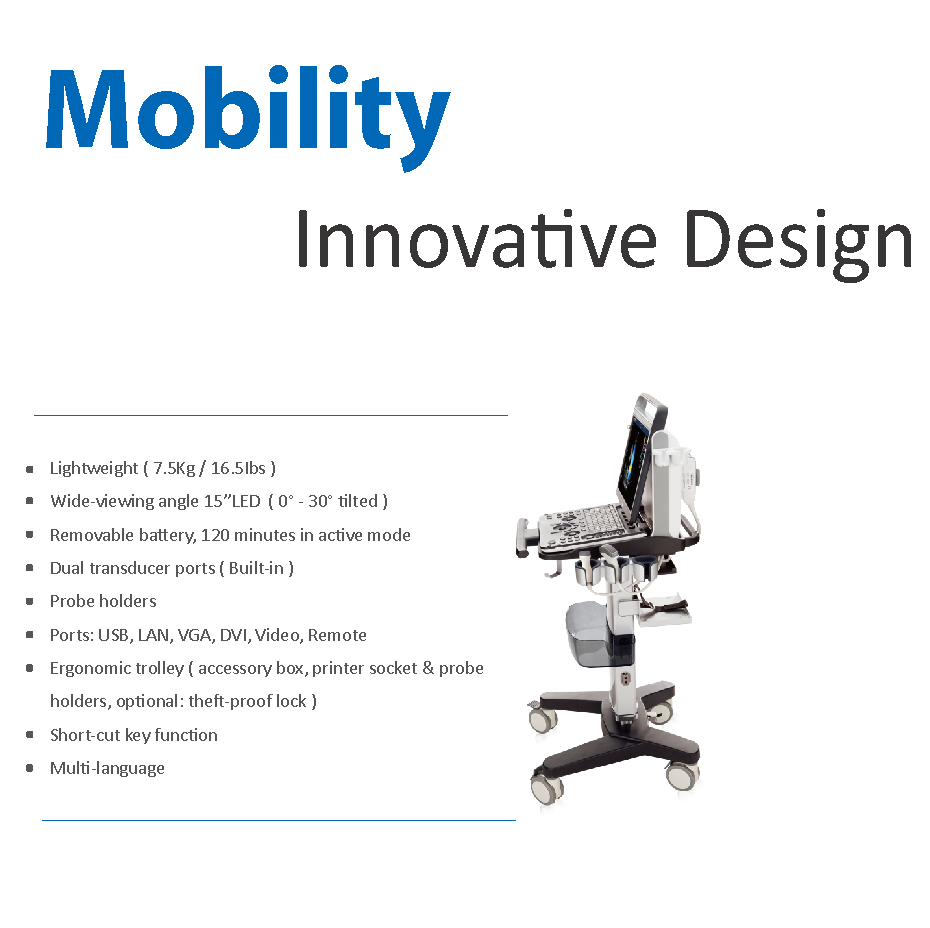 Mobility

Innovative Design

- Lightweight ( 7.5Kg / 16.5lbs )
- Wide-viewing angle 15”LED ( 0° - 30° tilted )
- Removable battery, 120 minutes in active mode
- Dual transducer ports ( Built-in )
- Probe holders
- Ports: USB, LAN, VGA, DVI, Video, Remote
- Ergonomic trolley ( accessory box, printer socket & probe holders, optional: theft-proof lock )
- Short-cut key function
- Multi-language